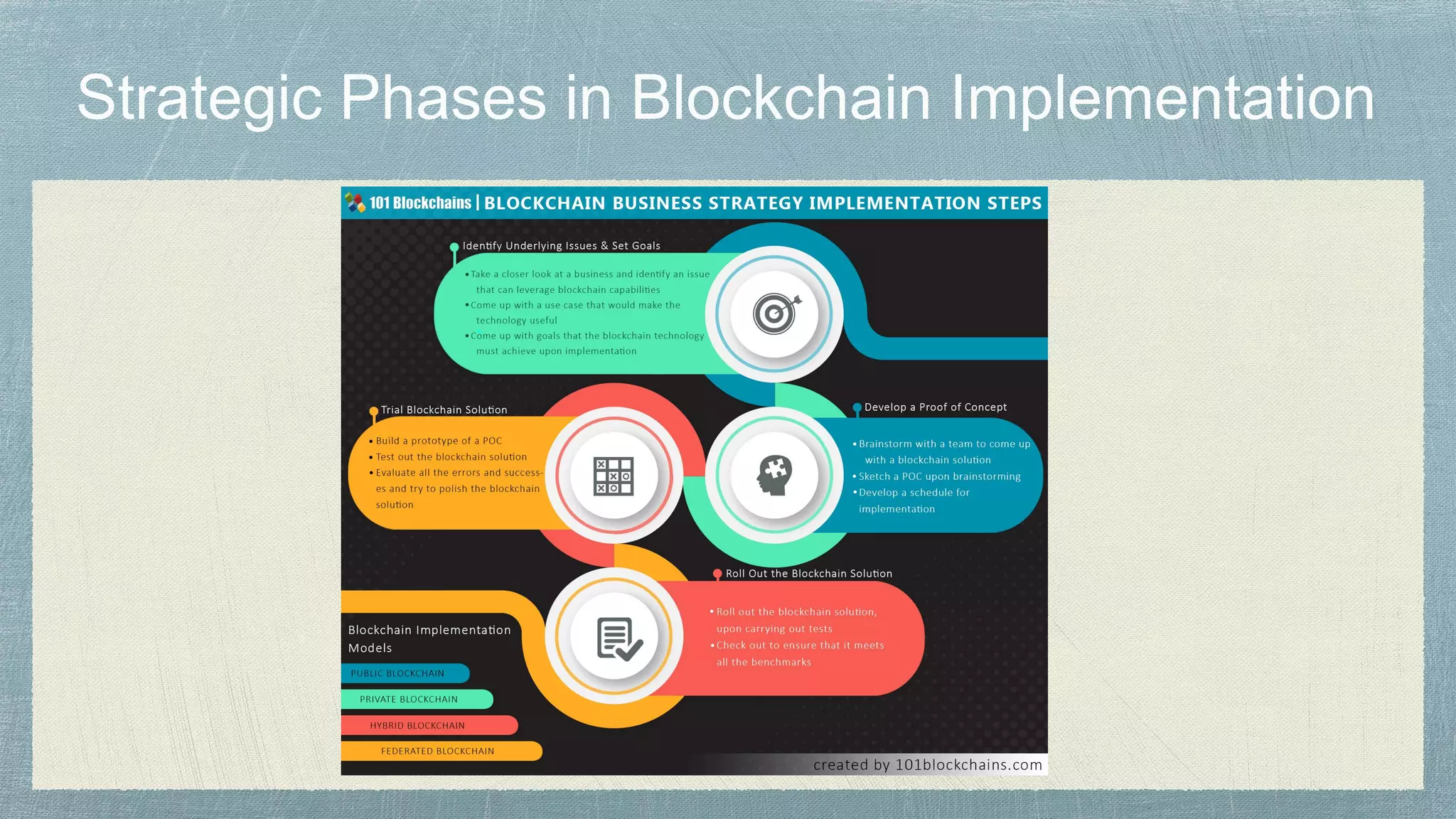 Strategic Phases in Blockchain Implementation

101 Blockchains | BLOCKCHAIN BUSINESS STRATEGY IMPLEMENTATION STEPS

Identify Underlying Issues & Set Goals

• Take a closer look at a business and identify an issue that can leverage blockchain capabilities
• Come up with a use case that would make the technology useful
• Come up with goals that the blockchain technology must achieve upon implementation

Trial Blockchain Solution

• Build a prototype of a POC
• Test out the blockchain solution
• Evaluate all the errors and successes and try to polish the blockchain solution

Develop a Proof of Concept

• Brainstorm with a team to come up with a blockchain solution
• Sketch a POC upon brainstorming
• Develop a schedule for implementation

Roll Out the Blockchain Solution

• Roll out the blockchain solution, upon carrying out tests
• Check out to ensure that it meets all the benchmarks

Blockchain Implementation Models

PUBLIC BLOCKCHAIN
PRIVATE BLOCKCHAIN
HYBRID BLOCKCHAIN
FEDERATED BLOCKCHAIN

created by 101blockchains.com